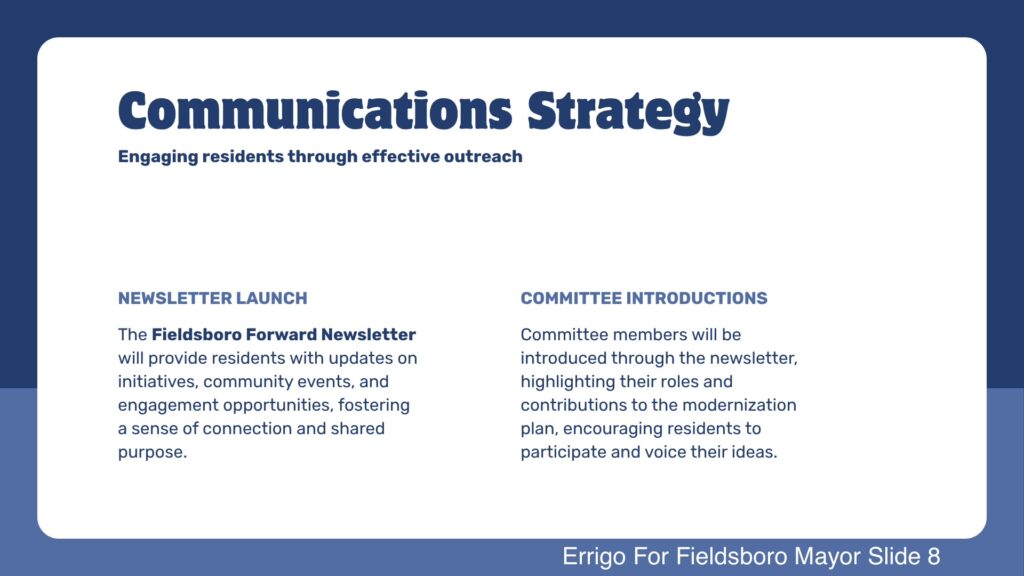 Communications Strategy
Engaging residents through effective outreach

NEWSLETTER LAUNCH

The Fieldsboro Forward Newsletter will provide residents with updates on initiatives, community events, and engagement opportunities, fostering a sense of connection and shared purpose.

COMMITTEE INTRODUCTIONS

Committee members will be introduced through the newsletter, highlighting their roles and contributions to the modernization plan, encouraging residents to participate and voice their ideas.

Errigo For Fieldsboro Mayor Slide 8